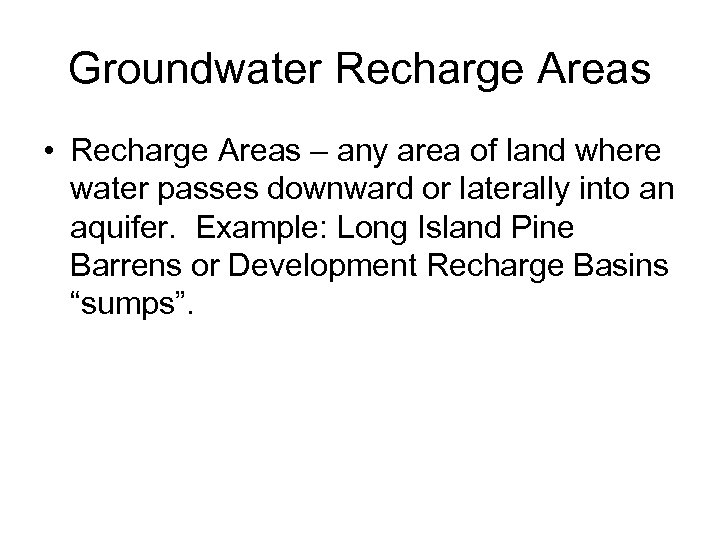 Groundwater Recharge Areas

• Recharge Areas – any area of land where water passes downward or laterally into an aquifer.  Example: Long Island Pine Barrens or Development Recharge Basins “sumps”.